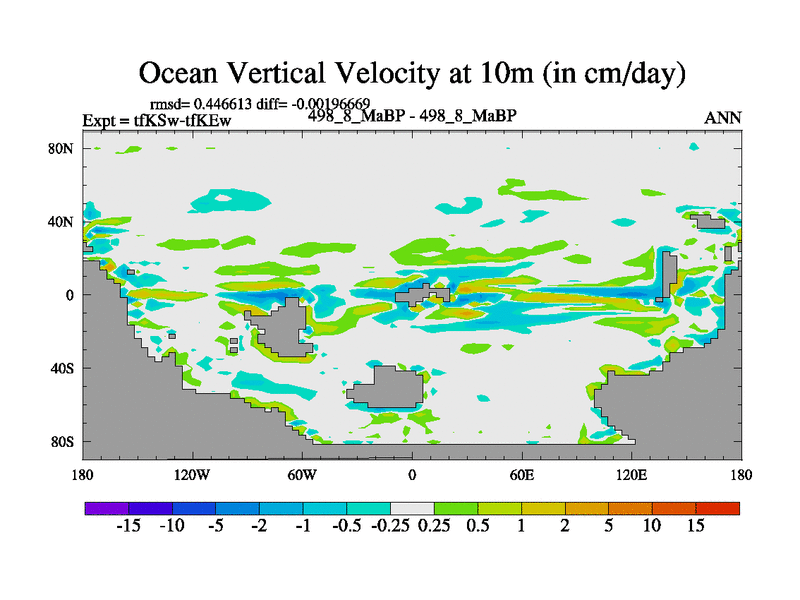 Ocean Vertical Velocity at 10m (in cm/day)

rmsd= 0.446613 diff= -0.00196669
Expt = tfKSw-tfKEw
498_8_MaBP - 498_8_MaBP
ANN

80N
40N
0
40S
80S

180
120W
60W
0
60E
120E
180

-15 -10 -5 -2 -1 -0.5 -0.25 0.25 0.5 1 2 5 10 15